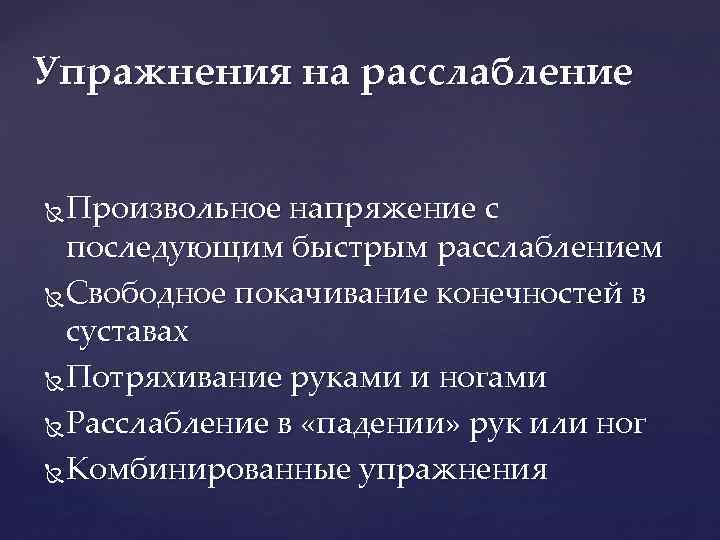 Упражнения на расслабление

Произвольное напряжение с последующим быстрым расслаблением
Свободное покачивание конечностей в суставах
Потряхивание руками и ногами
Расслабление в «падении» рук или ног
Комбинированные упражнения